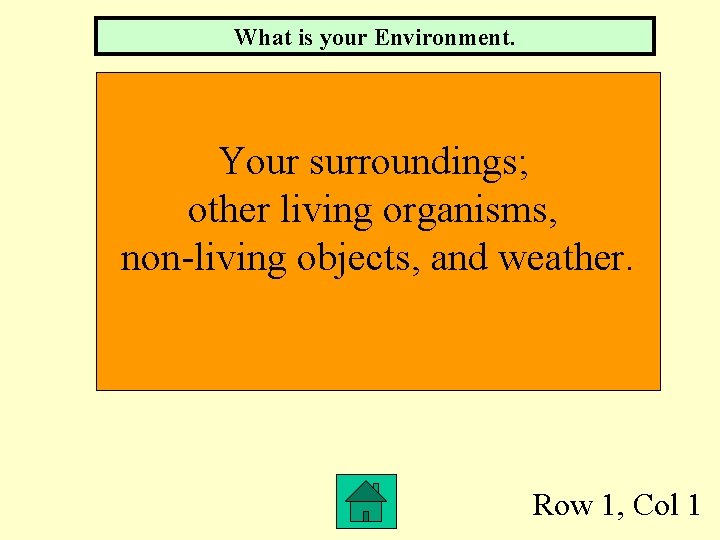 What is your Environment.

Your surroundings; other living organisms, non-living objects, and weather.

Row 1, Col 1